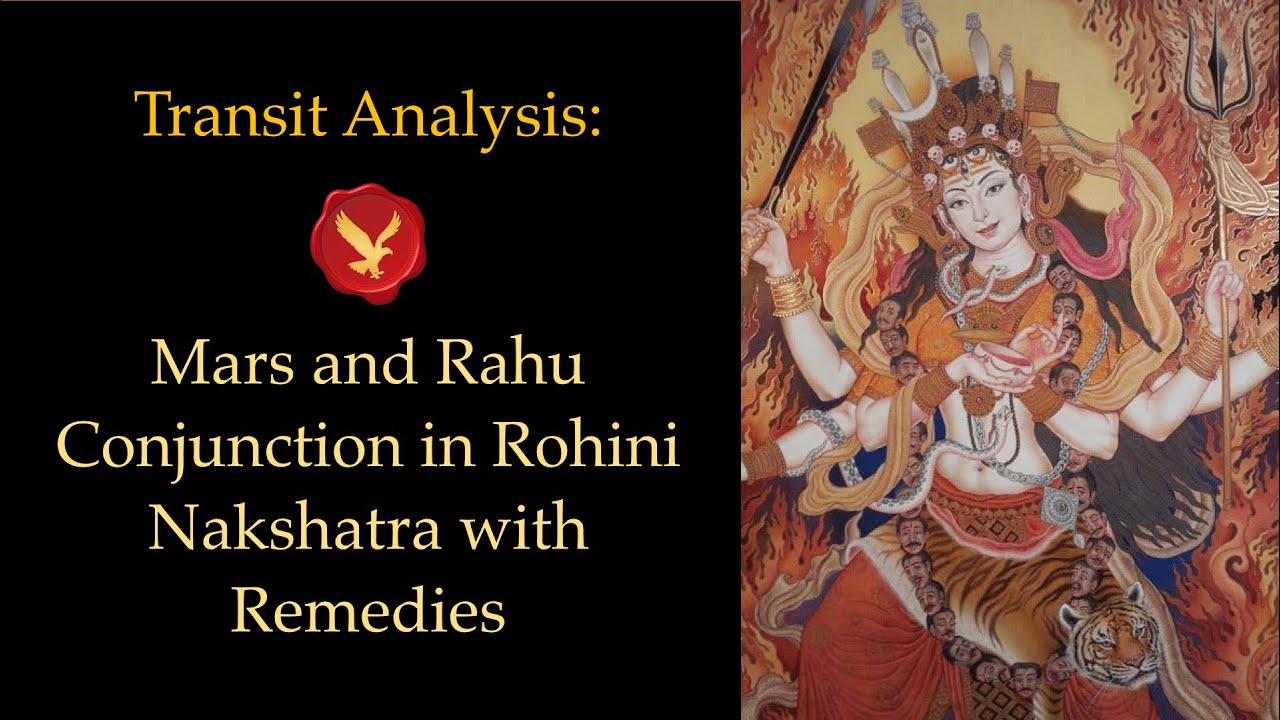 Transit Analysis:

Mars and Rahu Conjunction in Rohini Nakshatra with Remedies